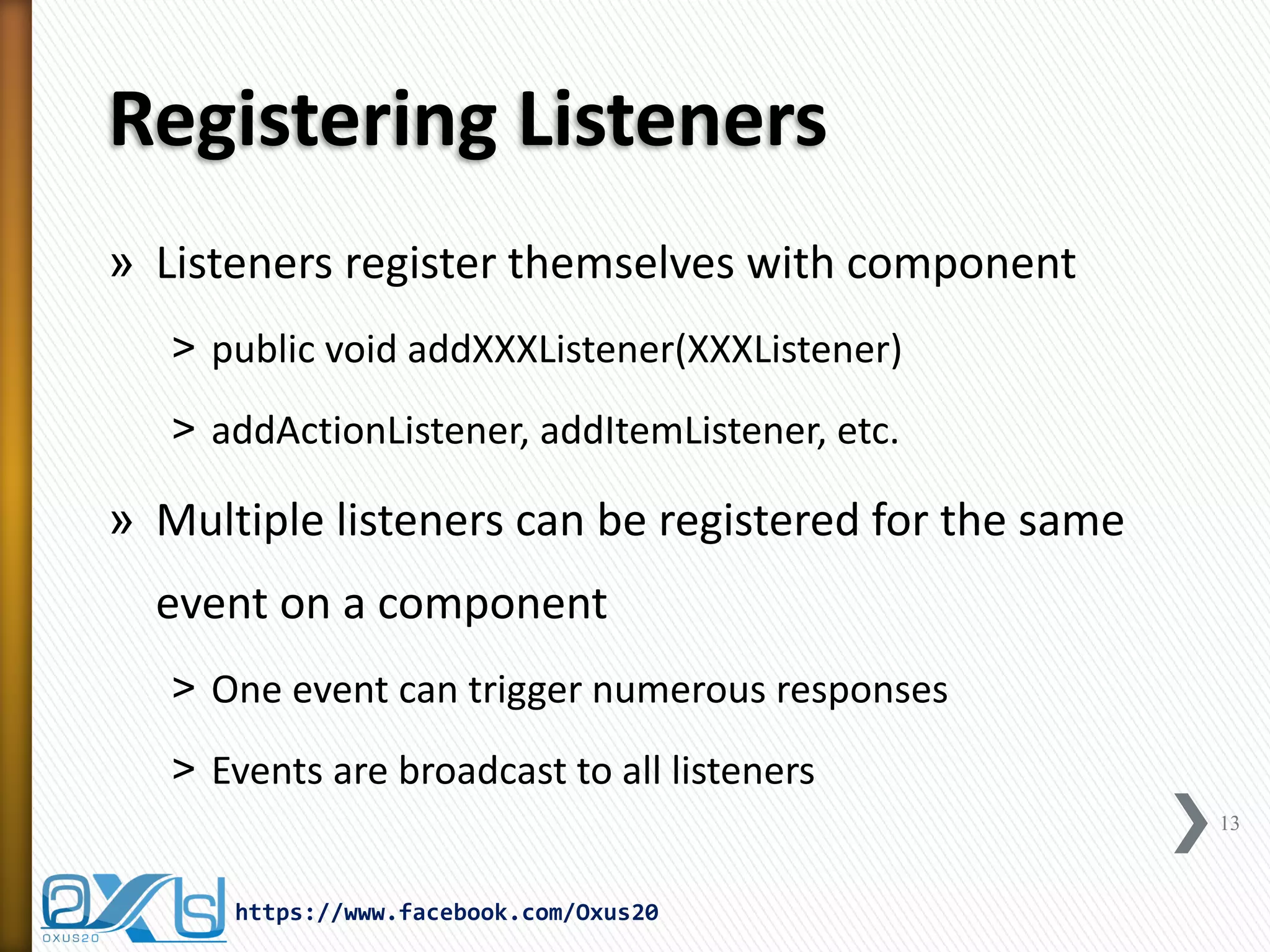 Registering Listeners

» Listeners register themselves with component

> public void addXXXListener(XXXListener)

> addActionListener, addItemListener, etc.

» Multiple listeners can be registered for the same event on a component

> One event can trigger numerous responses

> Events are broadcast to all listeners

13

OXUS20

https://www.facebook.com/Oxus20